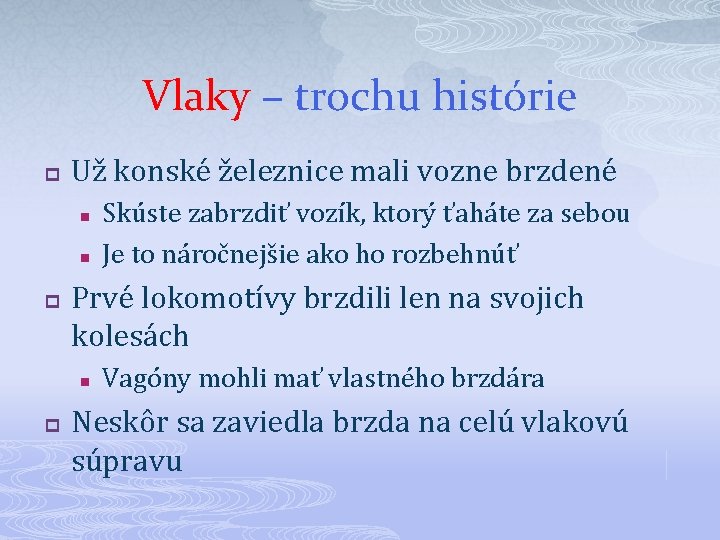 Vlaky – trochu histórie

Už konské železnice mali vozne brzdené

Skúste zabrzdiť vozík, ktorý ťaháte za sebou

Je to náročnejšie ako ho rozbehnúť

Prvé lokomotívy brzdili len na svojich kolesách

Vagóny mohli mať vlastného brzdára

Neskôr sa zaviedla brzda na celú vlakovú súpravu